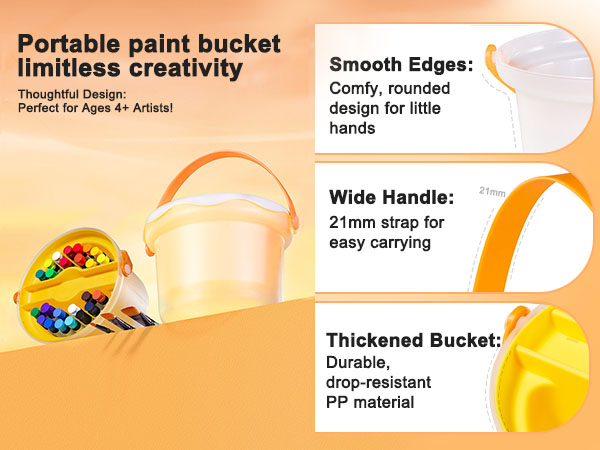 Portable paint bucket limitless creativity

Thoughtful Design:
Perfect for Ages 4+ Artists!

Smooth Edges:
Comfy, rounded design for little hands

Wide Handle:
21mm strap for easy carrying

21mm

Thickened Bucket:
Durable, drop-resistant PP material